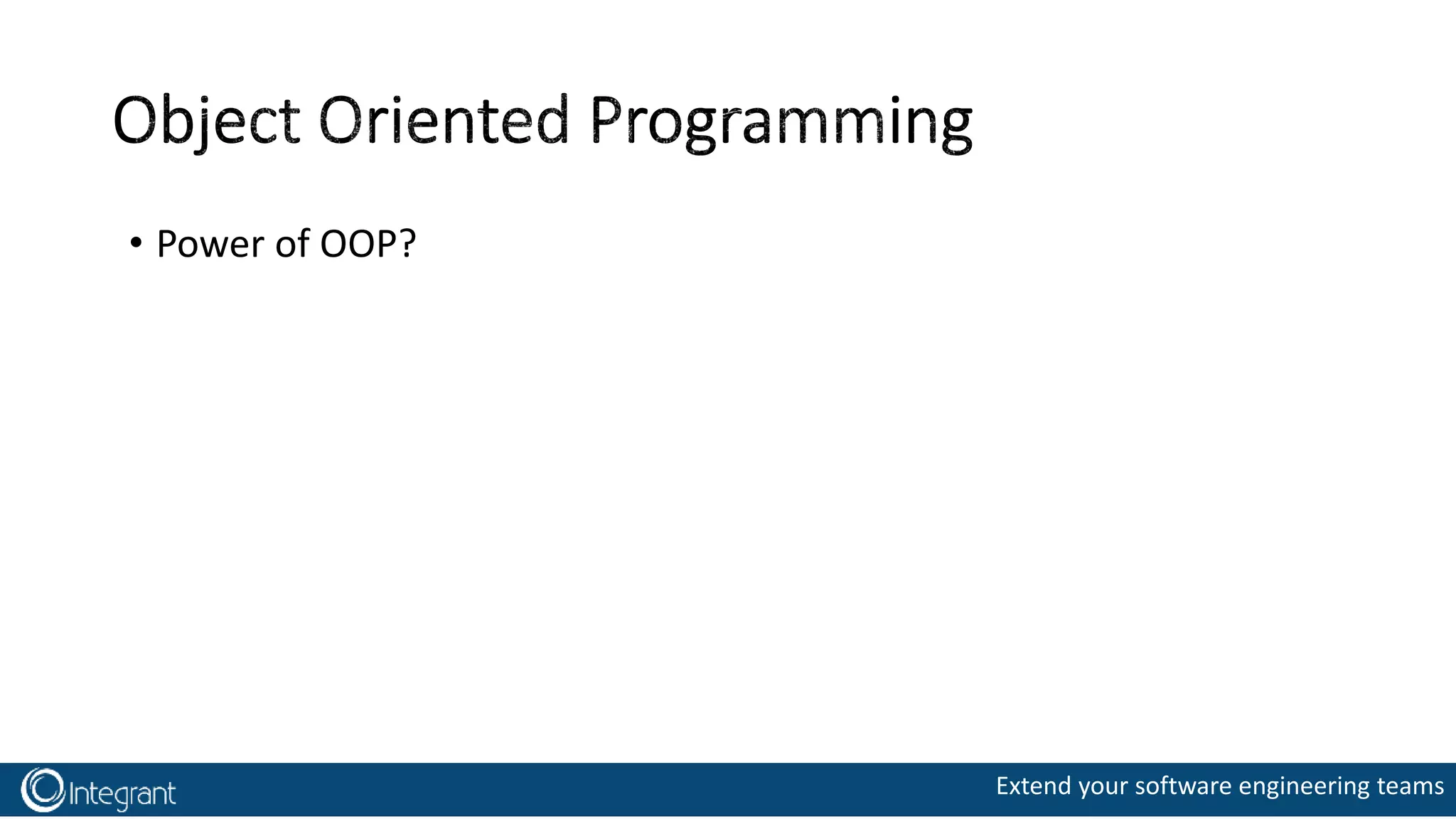 Object Oriented Programming

• Power of OOP?

Integrant

Extend your software engineering teams